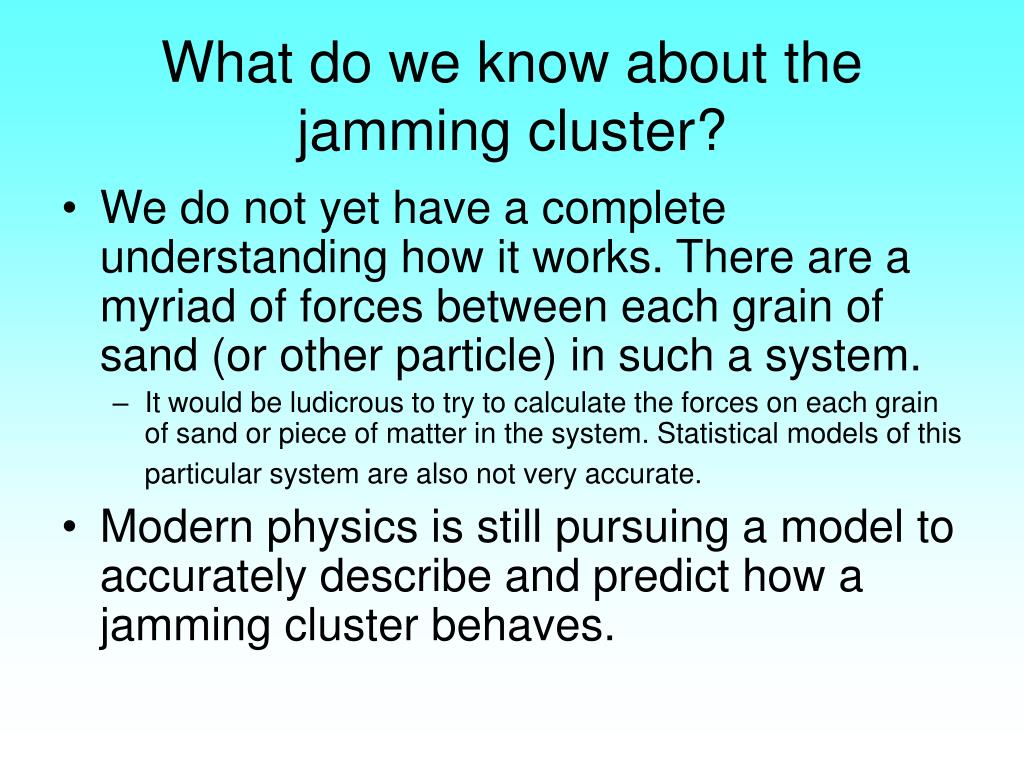 What do we know about the jamming cluster?

• We do not yet have a complete understanding how it works. There are a myriad of forces between each grain of sand (or other particle) in such a system.
– It would be ludicrous to try to calculate the forces on each grain of sand or piece of matter in the system. Statistical models of this particular system are also not very accurate.

• Modern physics is still pursuing a model to accurately describe and predict how a jamming cluster behaves.